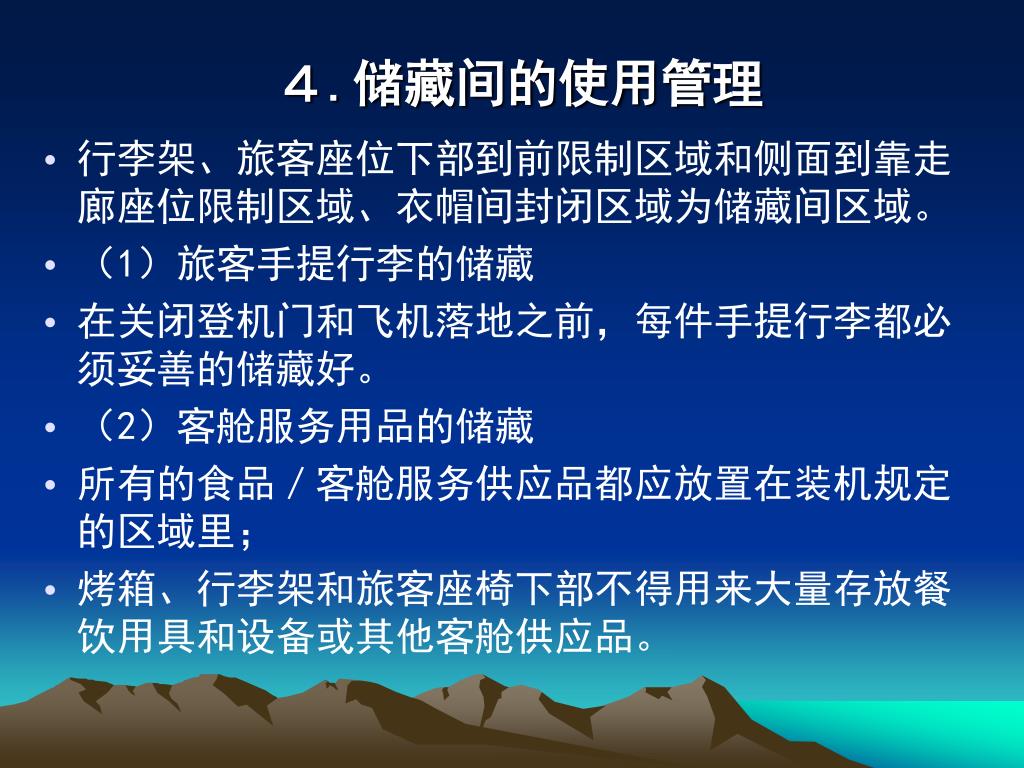 4.储藏间的使用管理

• 行李架、旅客座位下部到前限制区域和侧面到靠走廊座位限制区域、衣帽间封闭区域为储藏间区域。
• （1）旅客手提行李的储藏
• 在关闭登机门和飞机落地之前，每件手提行李都必须妥善的储藏好。
• （2）客舱服务用品的储藏
• 所有的食品／客舱服务供应品都应放置在装机规定的区域里；
• 烤箱、行李架和旅客座椅下部不得用来大量存放餐饮用具和设备或其他客舱供应品。